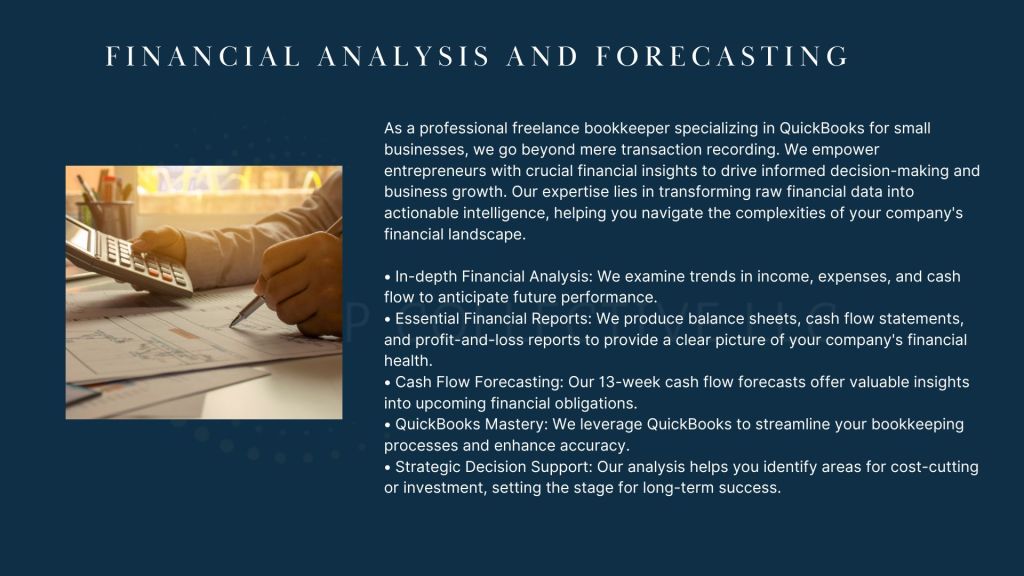 FINANCIAL ANALYSIS AND FORECASTING

As a professional freelance bookkeeper specializing in QuickBooks for small businesses, we go beyond mere transaction recording. We empower entrepreneurs with crucial financial insights to drive informed decision-making and business growth. Our expertise lies in transforming raw financial data into actionable intelligence, helping you navigate the complexities of your company's financial landscape.

• In-depth Financial Analysis: We examine trends in income, expenses, and cash flow to anticipate future performance.
• Essential Financial Reports: We produce balance sheets, cash flow statements, and profit-and-loss reports to provide a clear picture of your company's financial health.
• Cash Flow Forecasting: Our 13-week cash flow forecasts offer valuable insights into upcoming financial obligations.
• QuickBooks Mastery: We leverage QuickBooks to streamline your bookkeeping processes and enhance accuracy.
• Strategic Decision Support: Our analysis helps you identify areas for cost-cutting or investment, setting the stage for long-term success.